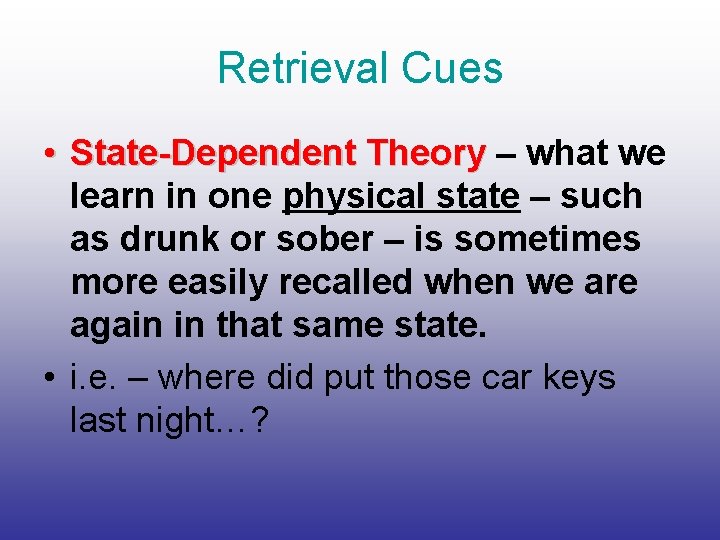 Retrieval Cues

• State-Dependent Theory – what we learn in one physical state – such as drunk or sober – is sometimes more easily recalled when we are again in that same state.

• i.e. – where did put those car keys last night…?